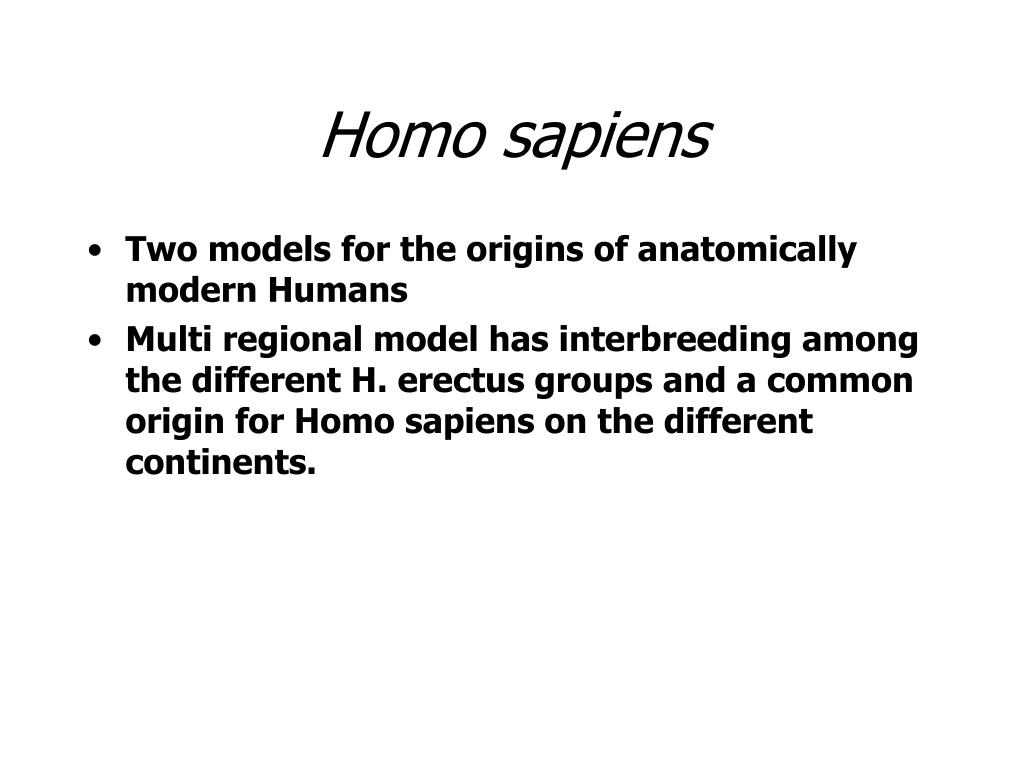 Homo sapiens

• Two models for the origins of anatomically modern Humans
• Multi regional model has interbreeding among the different H. erectus groups and a common origin for Homo sapiens on the different continents.